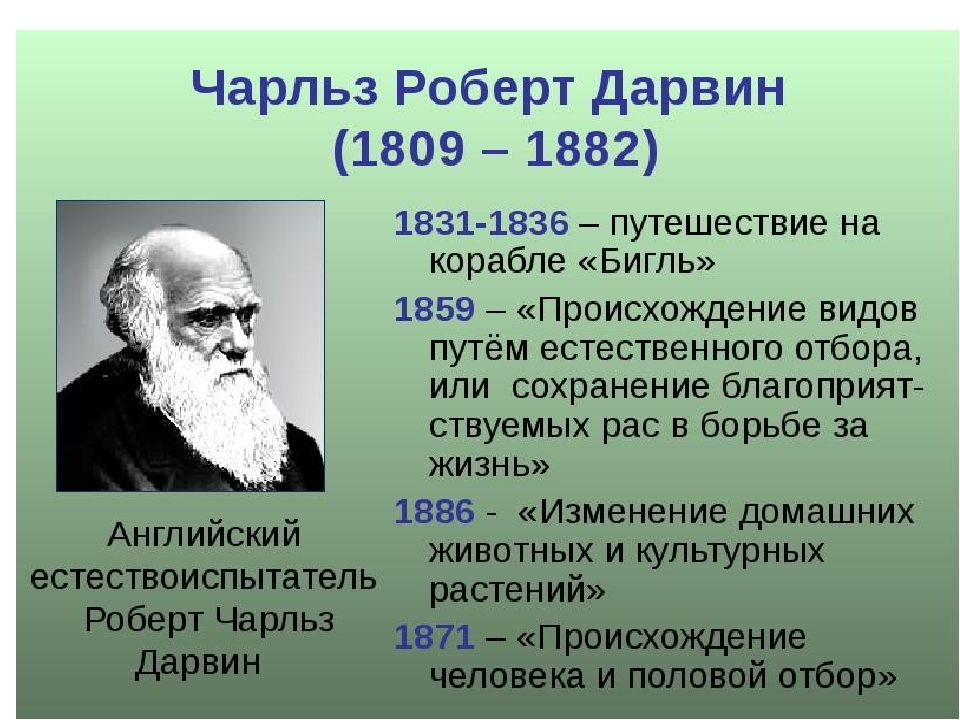 Чарльз Роберт Дарвин
(1809 – 1882)

Английский естествоиспытатель Роберт Чарльз Дарвин

1831-1836 – путешествие на корабле «Бигль»

1859 – «Происхождение видов путём естественного отбора, или сохранение благоприятствуемых рас в борьбе за жизнь»

1886 - «Изменение домашних животных и культурных растений»

1871 – «Происхождение человека и половой отбор»